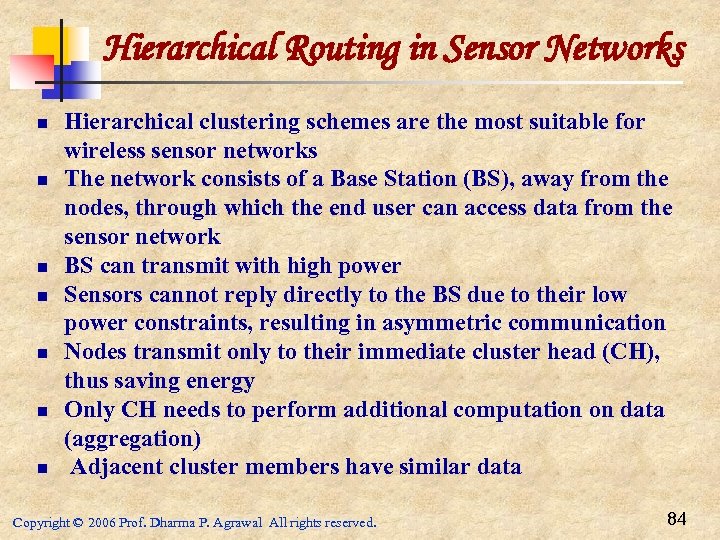 Hierarchical Routing in Sensor Networks

- Hierarchical clustering schemes are the most suitable for wireless sensor networks
- The network consists of a Base Station (BS), away from the nodes, through which the end user can access data from the sensor network
- BS can transmit with high power
- Sensors cannot reply directly to the BS due to their low power constraints, resulting in asymmetric communication
- Nodes transmit only to their immediate cluster head (CH), thus saving energy
- Only CH needs to perform additional computation on data (aggregation)
- Adjacent cluster members have similar data

Copyright © 2006 Prof. Dharma P. Agrawal All rights reserved.

84